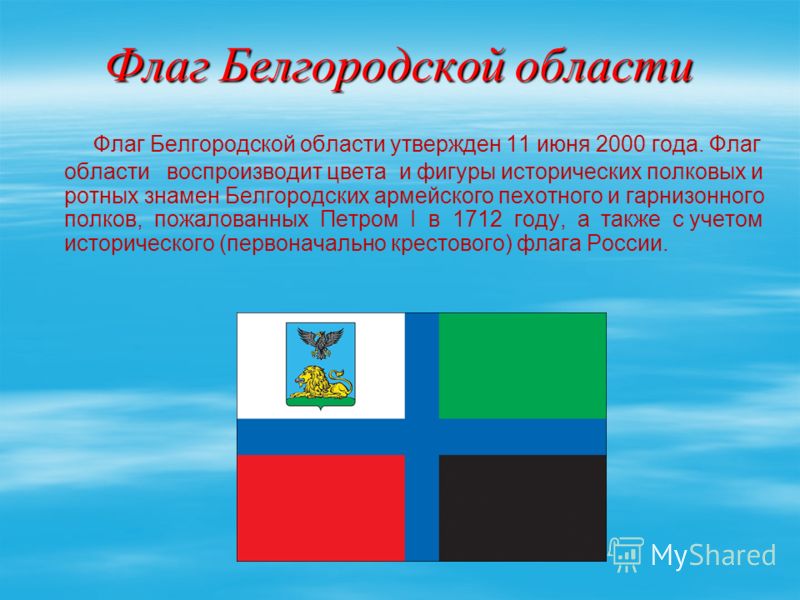 Флаг Белгородской области

Флаг Белгородской области утвержден 11 июня 2000 года. Флаг области воспроизводит цвета и фигуры исторических полковых и ротных знамен Белгородских армейского пехотного и гарнизонного полков, пожалованных Петром I в 1712 году, а также с учетом исторического (первоначально крестового) флага России.

MyShared